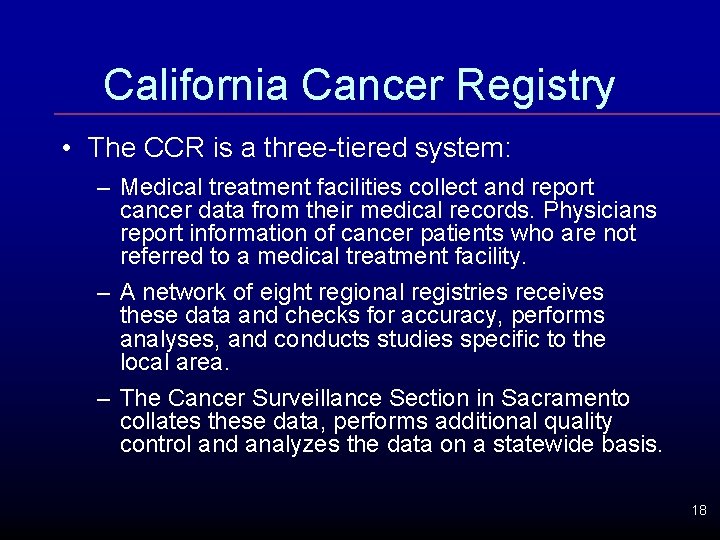 California Cancer Registry

• The CCR is a three-tiered system:

– Medical treatment facilities collect and report cancer data from their medical records. Physicians report information of cancer patients who are not referred to a medical treatment facility.

– A network of eight regional registries receives these data and checks for accuracy, performs analyses, and conducts studies specific to the local area.

– The Cancer Surveillance Section in Sacramento collates these data, performs additional quality control and analyzes the data on a statewide basis.

18